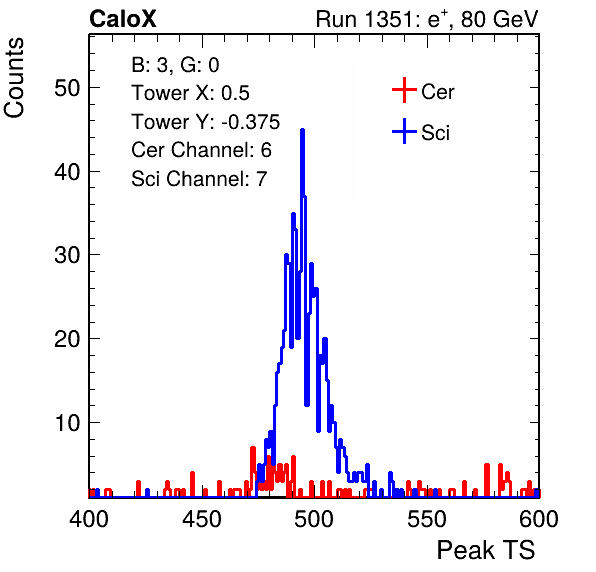 CaloX

Run 1351: $e^{+}$, 80 GeV

Counts

B: 3, G: 0
Tower X: 0.5
Tower Y: -0.375
Cer Channel: 6
Sci Channel: 7

Cer
Sci

50
40
30
20
10

400
450
500
550
600

Peak TS